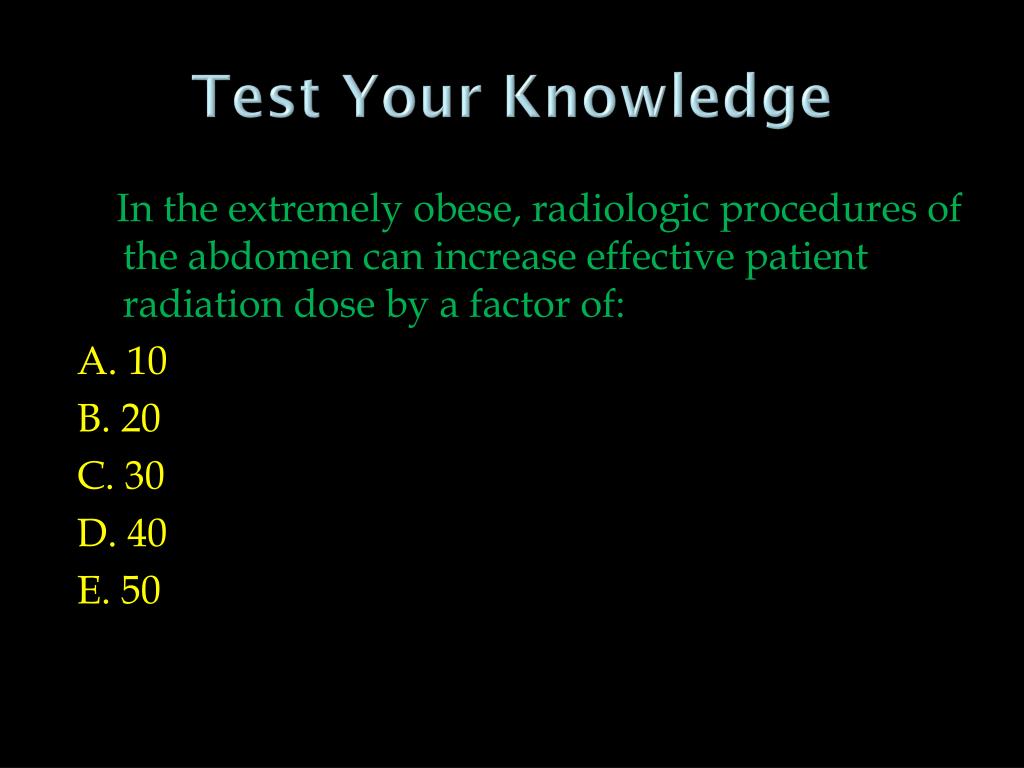 Test Your Knowledge

In the extremely obese, radiologic procedures of the abdomen can increase effective patient radiation dose by a factor of:

A. 10
B. 20
C. 30
D. 40
E. 50